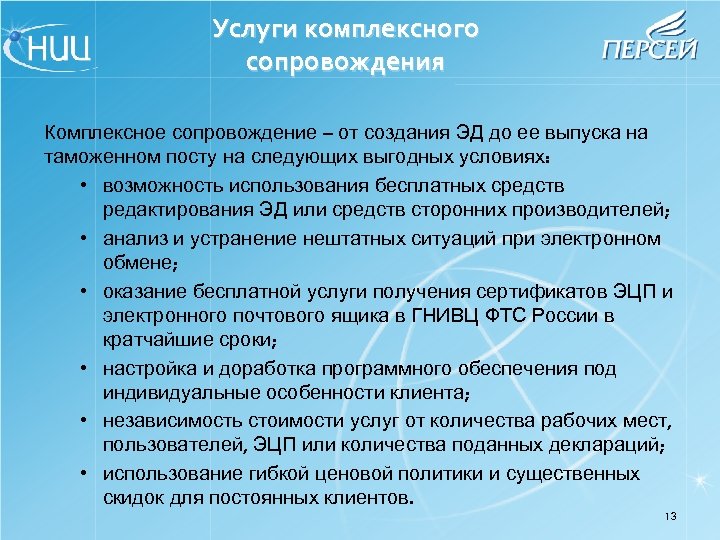 НИЦ

Услуги комплексного сопровождения

ПЕРСЕЙ

Комплексное сопровождение – от создания ЭД до ее выпуска на таможенном посту на следующих выгодных условиях:

• возможность использования бесплатных средств редактирования ЭД или средств сторонних производителей;
• анализ и устранение нештатных ситуаций при электронном обмене;
• оказание бесплатной услуги получения сертификатов ЭЦП и электронного почтового ящика в ГНИВЦ ФТС России в кратчайшие сроки;
• настройка и доработка программного обеспечения под индивидуальные особенности клиента;
• независимость стоимости услуг от количества рабочих мест, пользователей, ЭЦП или количества поданных деклараций;
• использование гибкой ценовой политики и существенных скидок для постоянных клиентов.

13